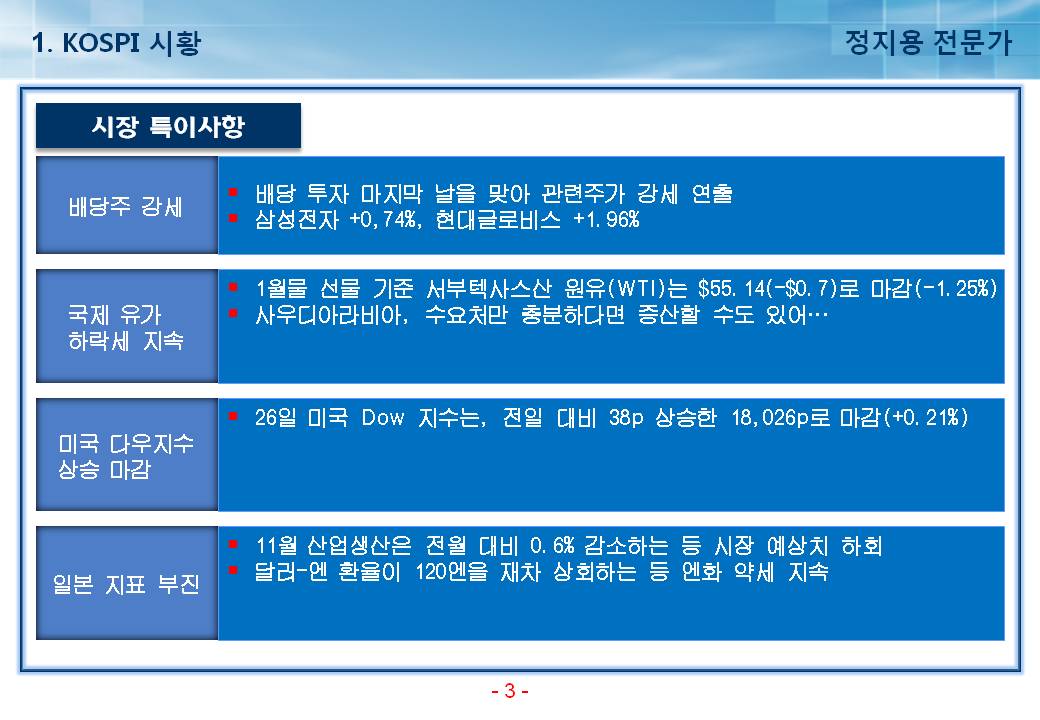 1. KOSPI 시황

정지용 전문가

시장 특이사항

배당주 강세

▪ 배당 투자 마지막 날을 맞아 관련주가 강세 연출
▪ 삼성전자 +0,74%, 현대글로비스 +1.96%

국제 유가 하락세 지속

▪ 1월물 선물 기준 서부텍사스산 원유(WTI)는 $55.14(-$0.7)로 마감(-1.25%)
▪ 사우디아라비아, 수요처만 충분하다면 증산할 수도 있어…

미국 다우지수 상승 마감

▪ 26일 미국 Dow 지수는, 전일 대비 38p 상승한 18,026p로 마감(+0.21%)

일본 지표 부진

▪ 11월 산업생산은 전월 대비 0.6% 감소하는 등 시장 예상치 하회
▪ 달러-엔 환율이 120엔을 재차 상회하는 등 엔화 약세 지속

- 3 -